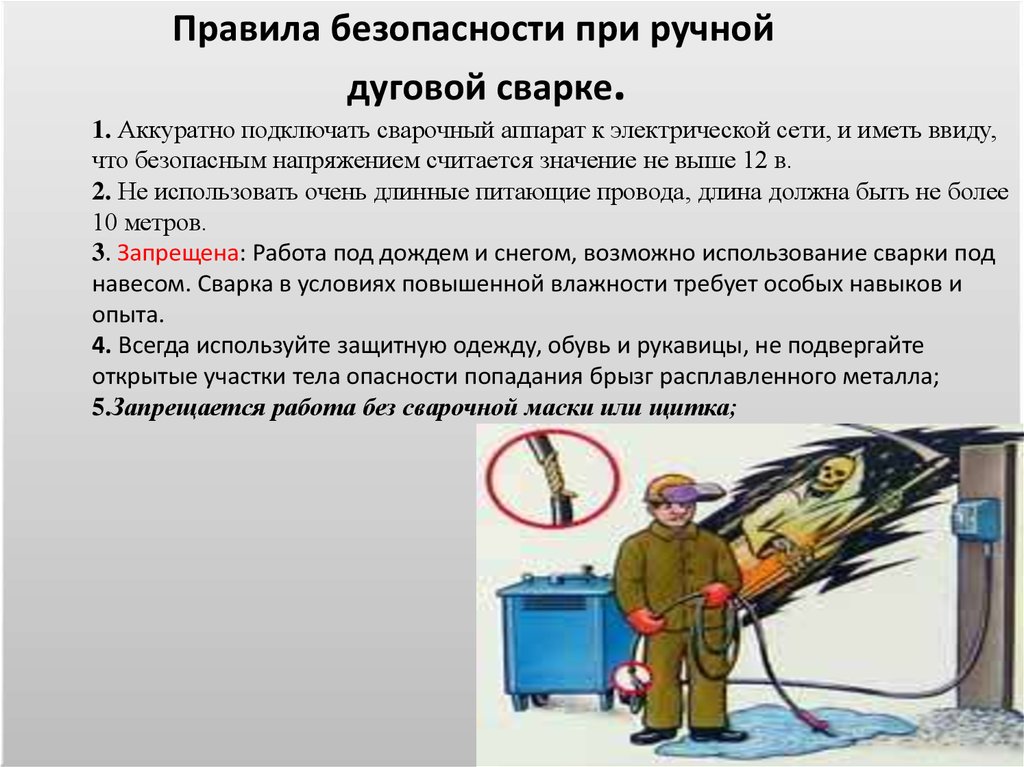 Правила безопасности при ручной дуговой сварке.

1. Аккуратно подключать сварочный аппарат к электрической сети, и иметь ввиду, что безопасным напряжением считается значение не выше 12 в.
2. Не использовать очень длинные питающие провода, длина должна быть не более 10 метров.
3. Запрещена: Работа под дождем и снегом, возможно использование сварки под навесом. Сварка в условиях повышенной влажности требует особых навыков и опыта.
4. Всегда используйте защитную одежду, обувь и рукавицы, не подвергайте открытые участки тела опасности попадания брызг расплавленного металла;
5.Запрещается работа без сварочной маски или щитка;